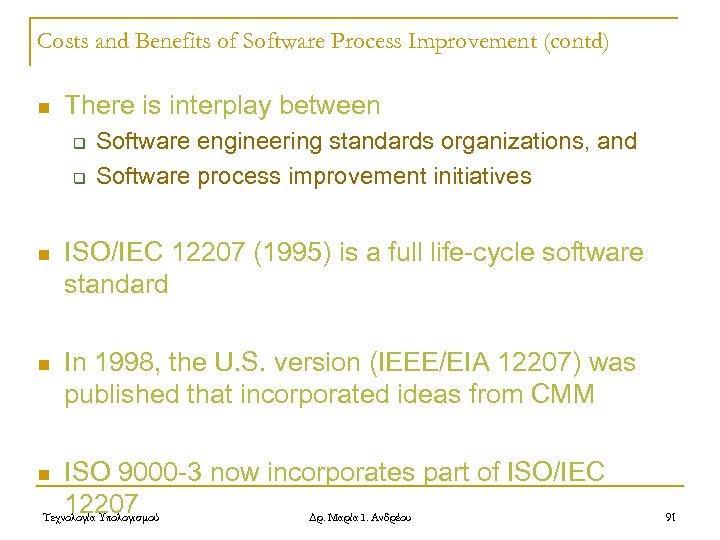 Costs and Benefits of Software Process Improvement (contd)

There is interplay between

Software engineering standards organizations, and

Software process improvement initiatives

ISO/IEC 12207 (1995) is a full life-cycle software standard

In 1998, the U.S. version (IEEE/EIA 12207) was published that incorporated ideas from CMM

ISO 9000-3 now incorporates part of ISO/IEC 12207

Τεχνολογία Υπολογισμού

Δρ. Μαρία Ι. Ανδρέου

91